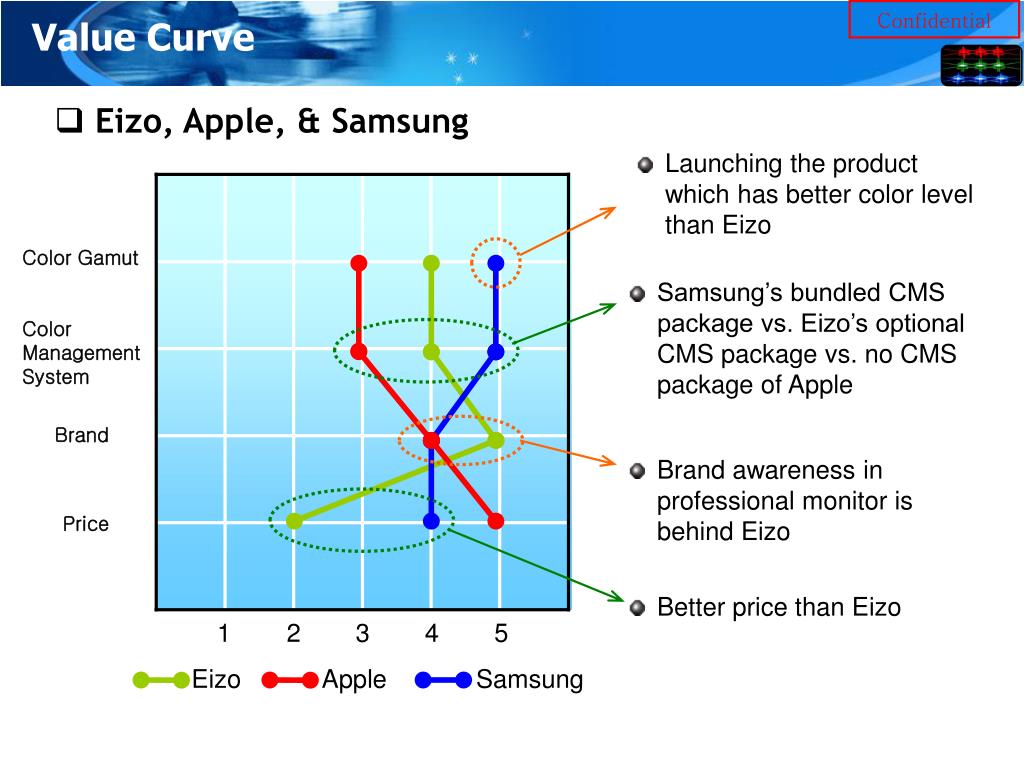 Value Curve

Confidential

❑ Eizo, Apple, & Samsung

Color Gamut

Color Management System

Brand

Price

1 2 3 4 5

Eizo Apple Samsung

Launching the product which has better color level than Eizo

Samsung’s bundled CMS package vs. Eizo’s optional CMS package vs. no CMS package of Apple

Brand awareness in professional monitor is behind Eizo

Better price than Eizo